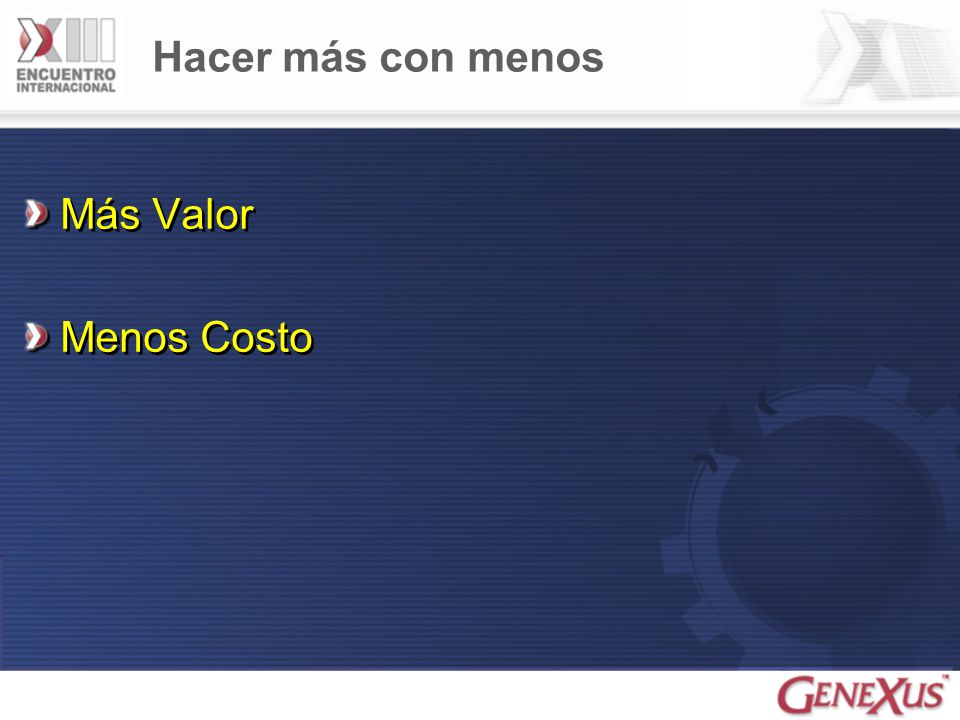 XIII
ENCUENTRO
INTERNACIONAL

Hacer más con menos

Más Valor

Menos Costo

GENEXUS™